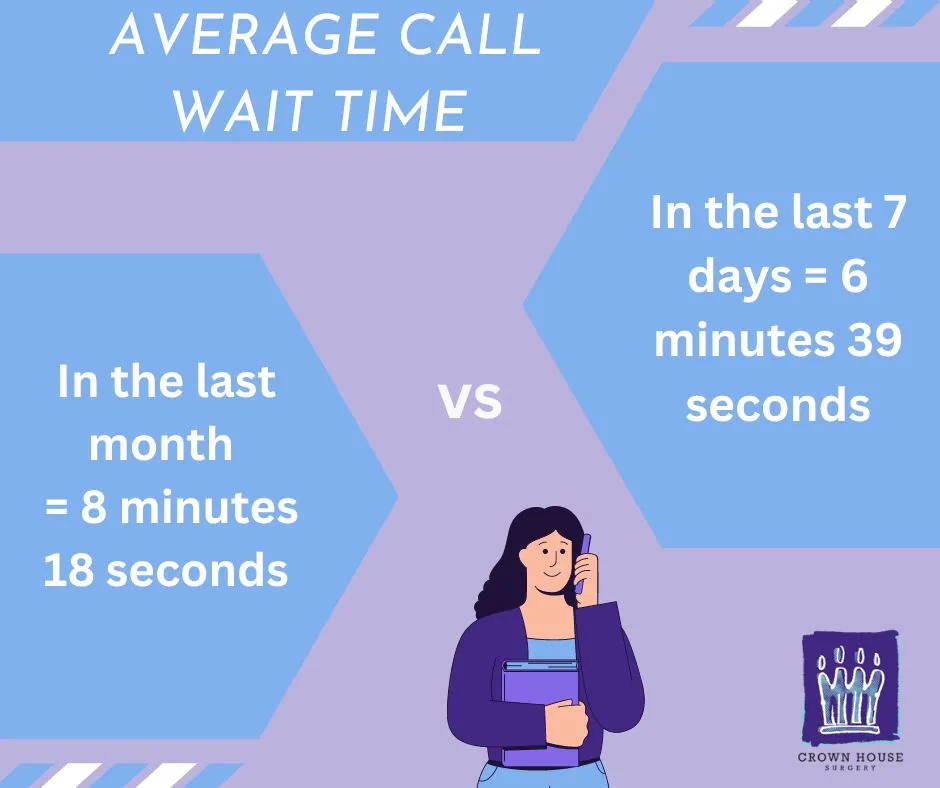 AVERAGE CALL WAIT TIME

In the last month = 8 minutes 18 seconds

VS

In the last 7 days = 6 minutes 39 seconds

CROWN HOUSE SURGERY